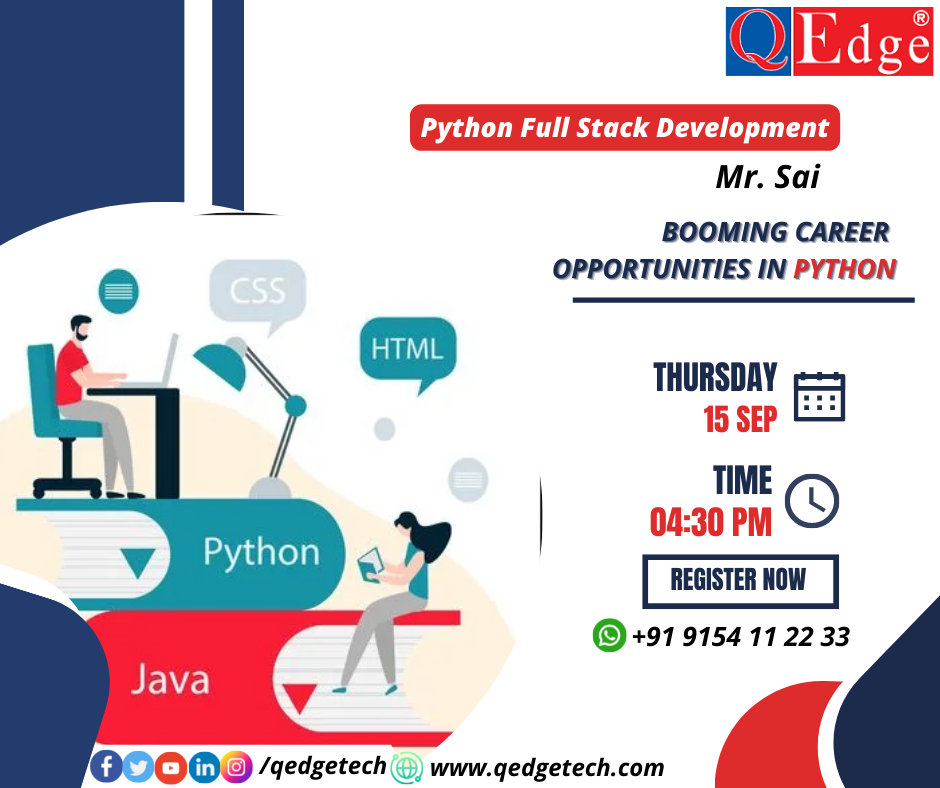 QEdge®

Python Full Stack Development

Mr. Sai

BOOMING CAREER OPPORTUNITIES IN PYTHON

CSS

HTML

Python

Java

THURSDAY
15 SEP

TIME
04:30 PM

REGISTER NOW

+91 9154 11 22 33

/qedgetech www.qedgetech.com